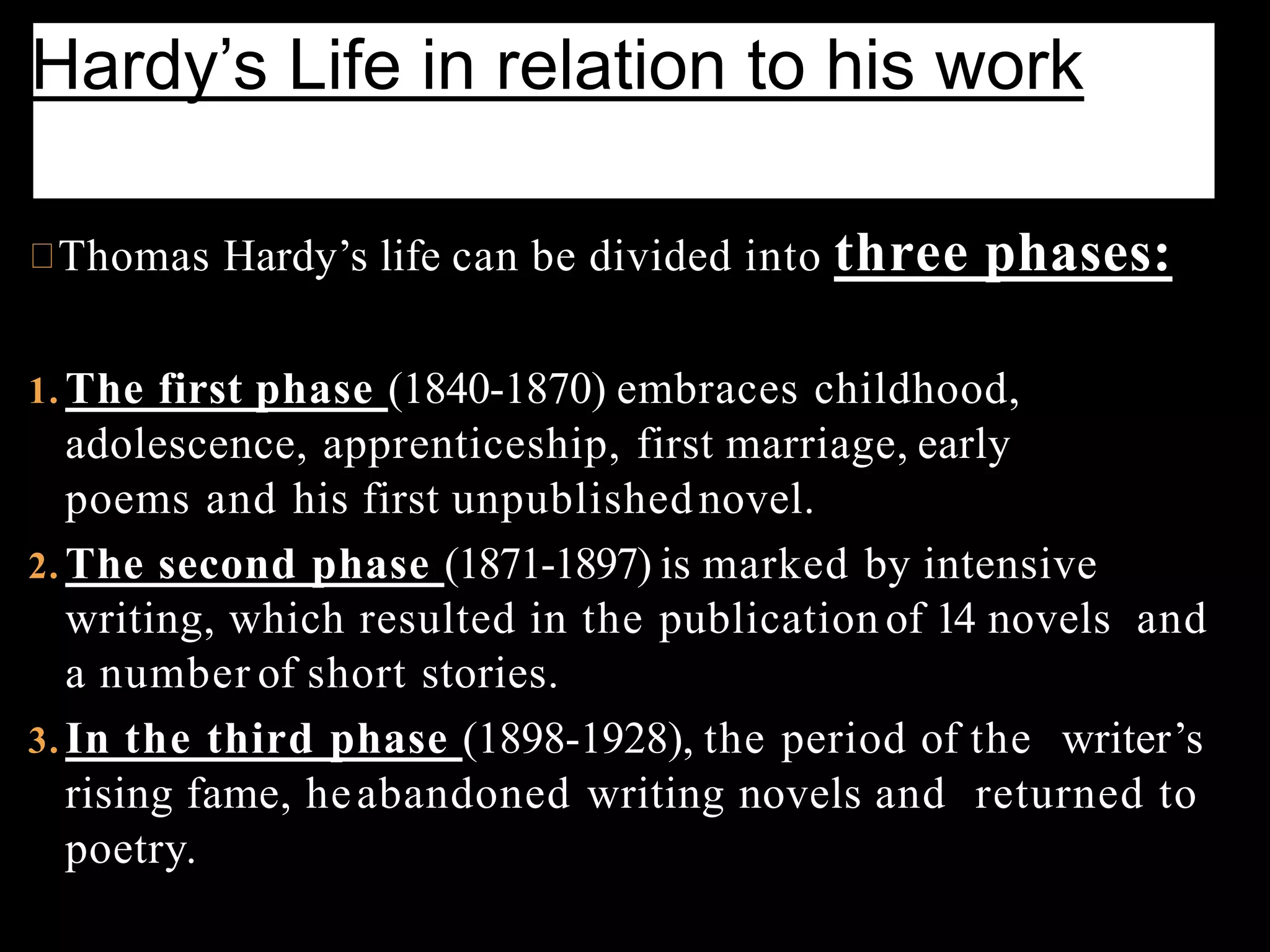 Hardy’s Life in relation to his work

Thomas Hardy’s life can be divided into three phases:

1. The first phase (1840-1870) embraces childhood, adolescence, apprenticeship, first marriage, early poems and his first unpublished novel.
2. The second phase (1871-1897) is marked by intensive writing, which resulted in the publication of 14 novels and a number of short stories.
3. In the third phase (1898-1928), the period of the writer’s rising fame, he abandoned writing novels and returned to poetry.